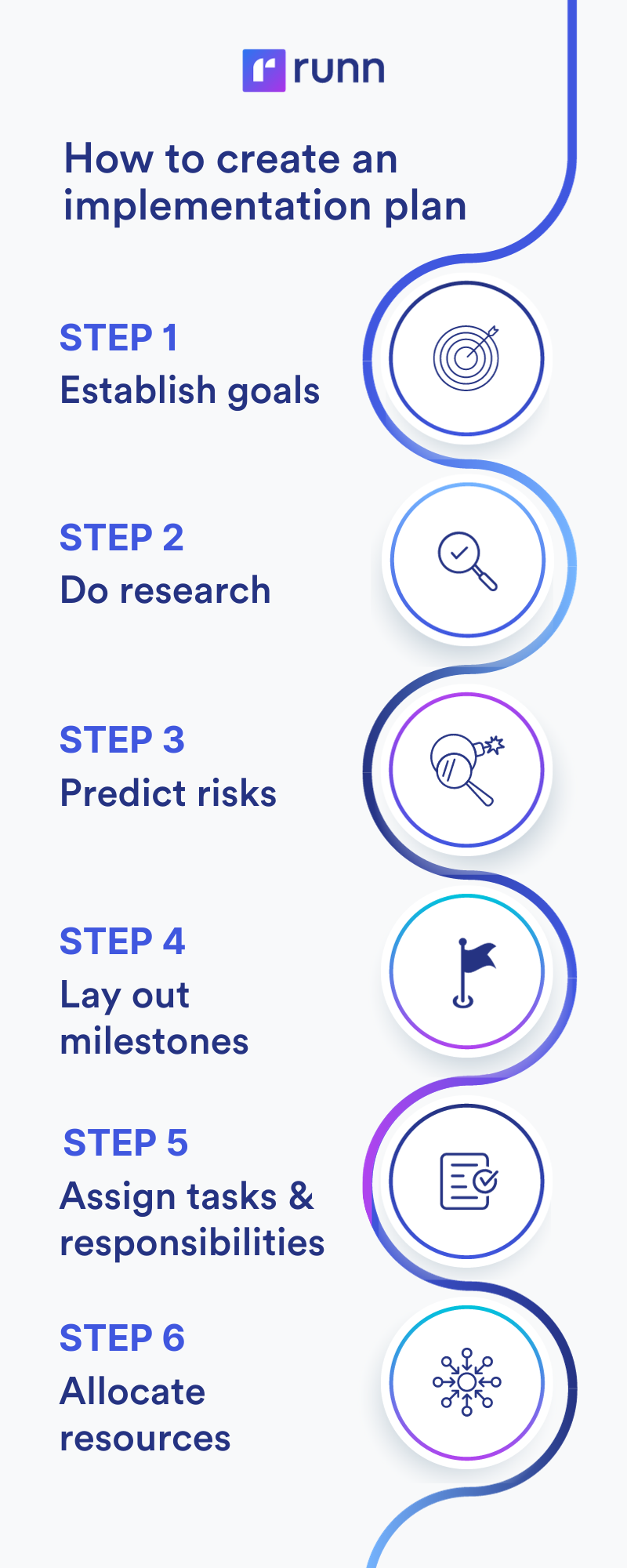 runn

How to create an implementation plan

STEP 1
Establish goals

STEP 2
Do research

STEP 3
Predict risks

STEP 4
Lay out milestones

STEP 5
Assign tasks & responsibilities

STEP 6
Allocate resources